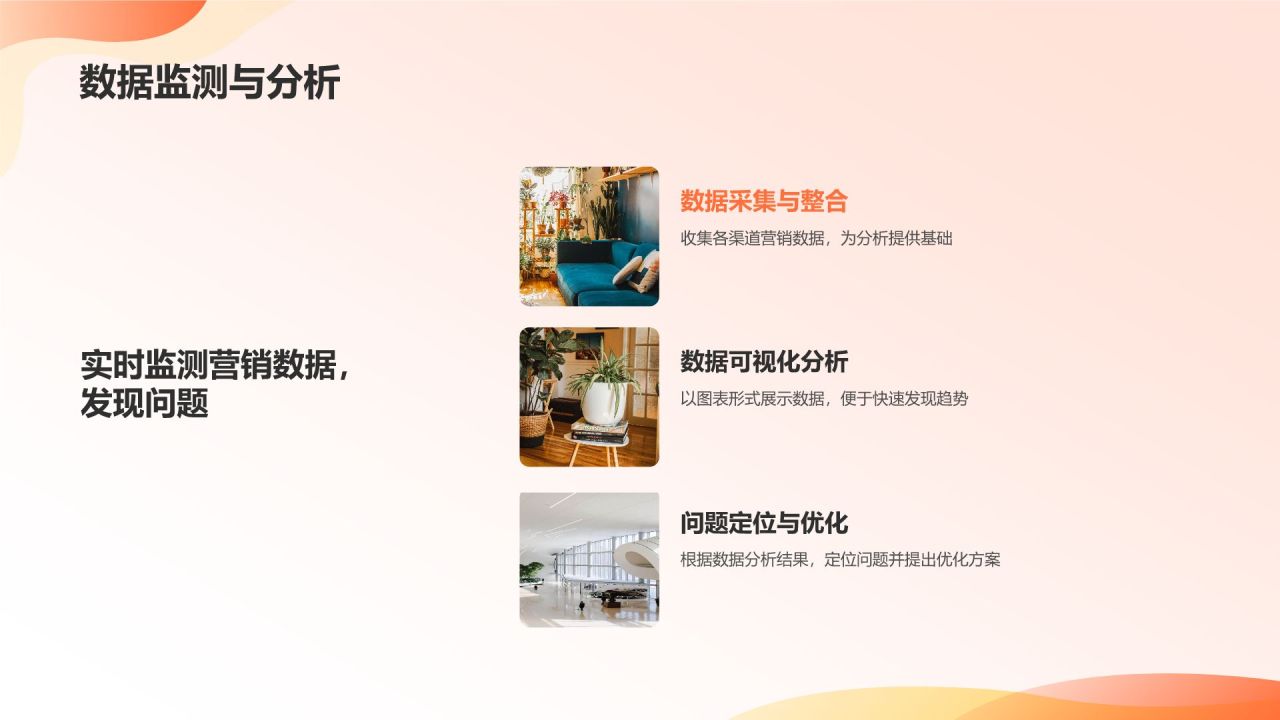 数据监测与分析

实时监测营销数据，发现问题

数据采集与整合

收集各渠道营销数据，为分析提供基础

数据可视化分析

以图表形式展示数据，便于快速发现趋势

问题定位与优化

根据数据分析结果，定位问题并提出优化方案